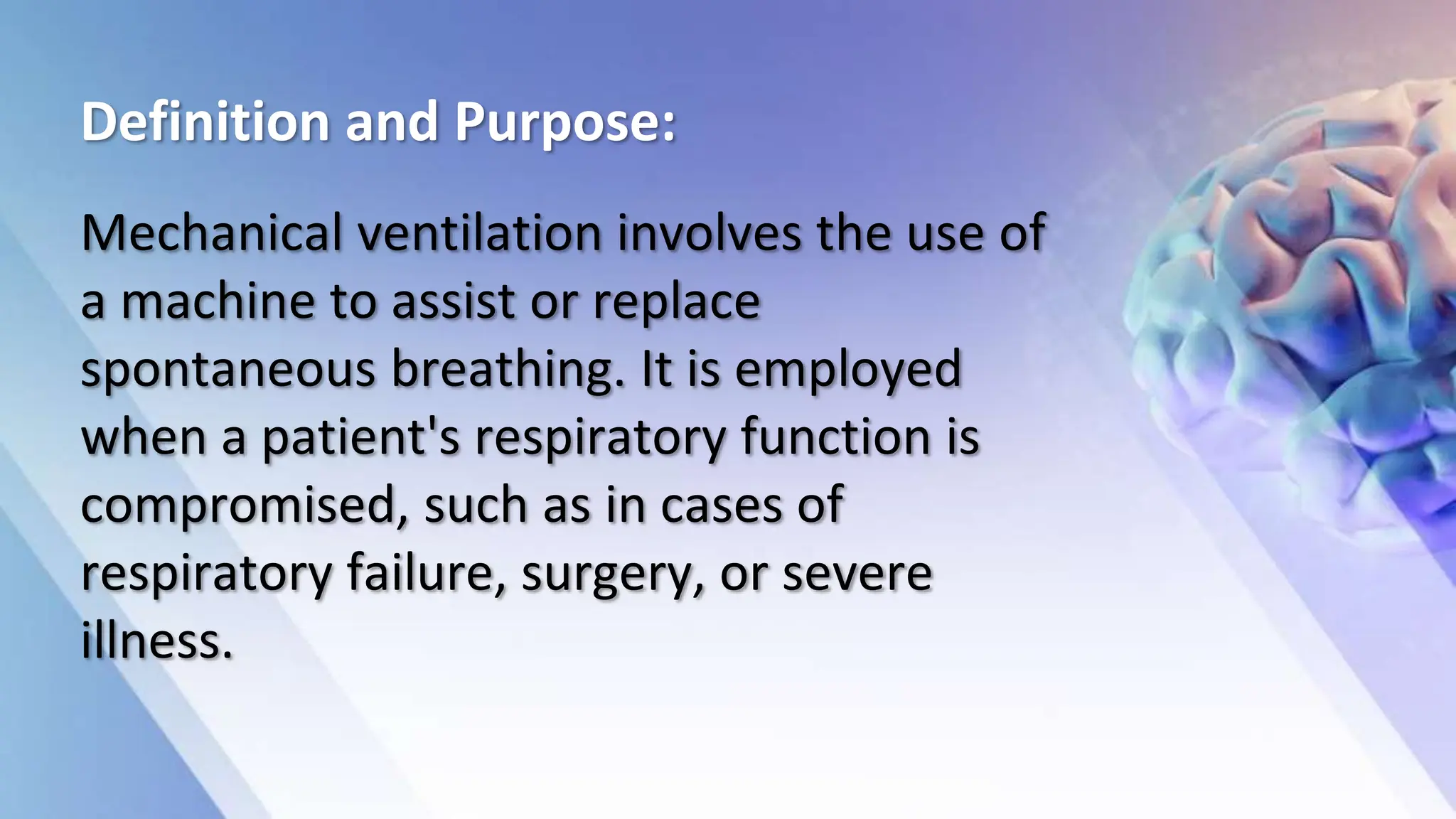 Definition and Purpose:

Mechanical ventilation involves the use of a machine to assist or replace spontaneous breathing. It is employed when a patient's respiratory function is compromised, such as in cases of respiratory failure, surgery, or severe illness.